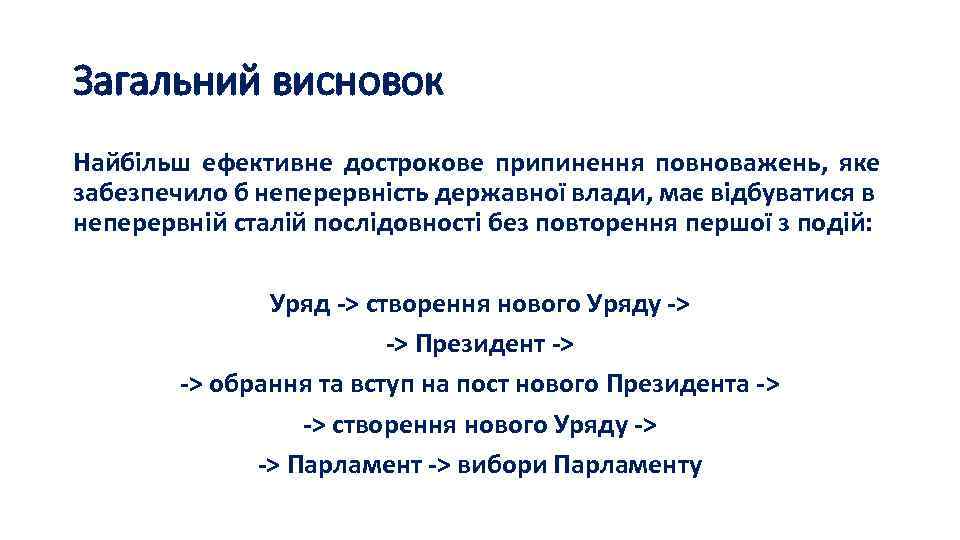 Загальний висновок

Найбільш ефективне дострокове припинення повноважень, яке забезпечило б неперервність державної влади, має відбуватися в неперервній сталій послідовності без повторення першої з подій:

Уряд -> створення нового Уряду ->
-> Президент ->
-> обрання та вступ на пост нового Президента ->
-> створення нового Уряду ->
-> Парламент -> вибори Парламенту